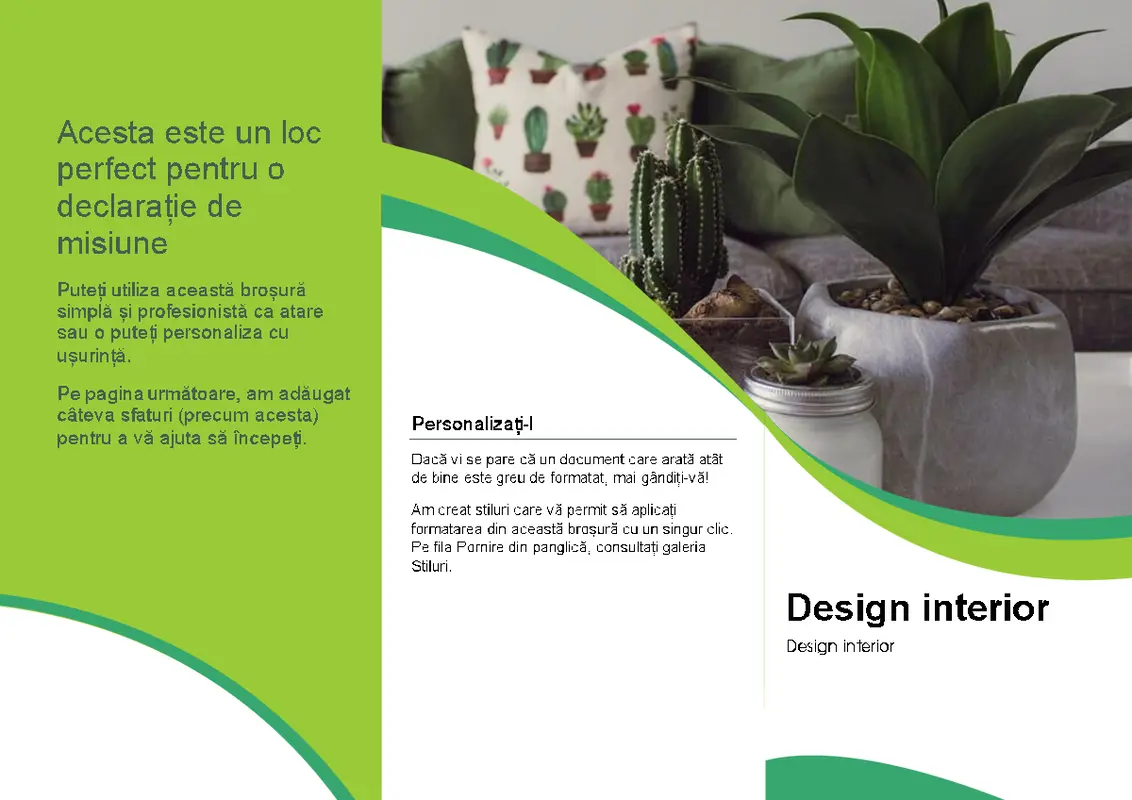 Acesta este un loc perfect pentru o declarație de misiune

Puteți utiliza această broșură simplă și profesionistă ca atare sau o puteți personaliza cu ușurință.

Pe pagina următoare, am adăugat câteva sfaturi (precum acesta) pentru a vă ajuta să începeți.

Personalizați-l

Dacă vi se pare că un document care arată atât de bine este greu de formatat, mai gândiți-vă!

Am creat stiluri care vă permit să aplicați formatarea din această broșură cu un singur clic. Pe fila Pornire din panglică, consultați galeria Stiluri.

Design interior

Design interior